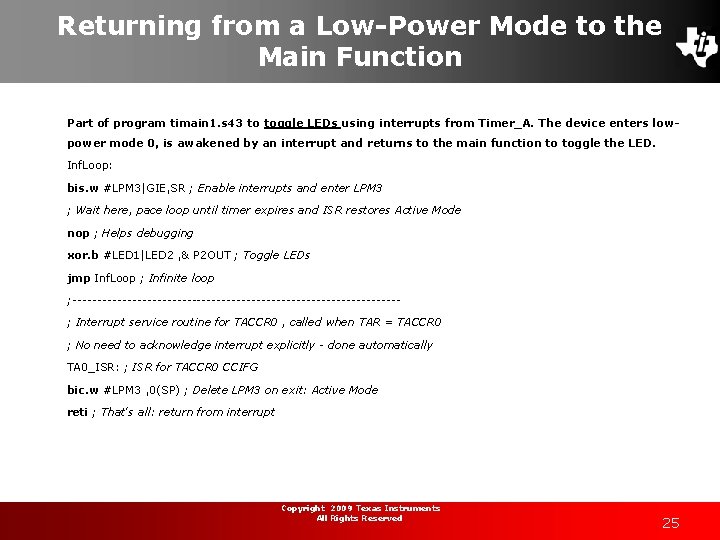 Returning from a Low-Power Mode to the Main Function

Part of program timain1.s43 to toggle LEDs using interrupts from Timer_A. The device enters low-power mode 0, is awakened by an interrupt and returns to the main function to toggle the LED.

InfLoop:

bis.w #LPM3|GIE,SR ; Enable interrupts and enter LPM3

; Wait here, pace loop until timer expires and ISR restores Active Mode

nop ; Helps debugging

xor.b #LED1|LED2 ,& P2OUT ; Toggle LEDs

jmp InfLoop ; Infinite loop

;-----------------------------------------------------------------

; Interrupt service routine for TACCR0 , called when TAR = TACCR0

; No need to acknowledge interrupt explicitly - done automatically

TA0_ISR: ; ISR for TACCR0 CCIFG

bic.w #LPM3 ,0(SP) ; Delete LPM3 on exit: Active Mode

reti ; That's all: return from interrupt

Copyright 2009 Texas Instruments
All Rights Reserved

25